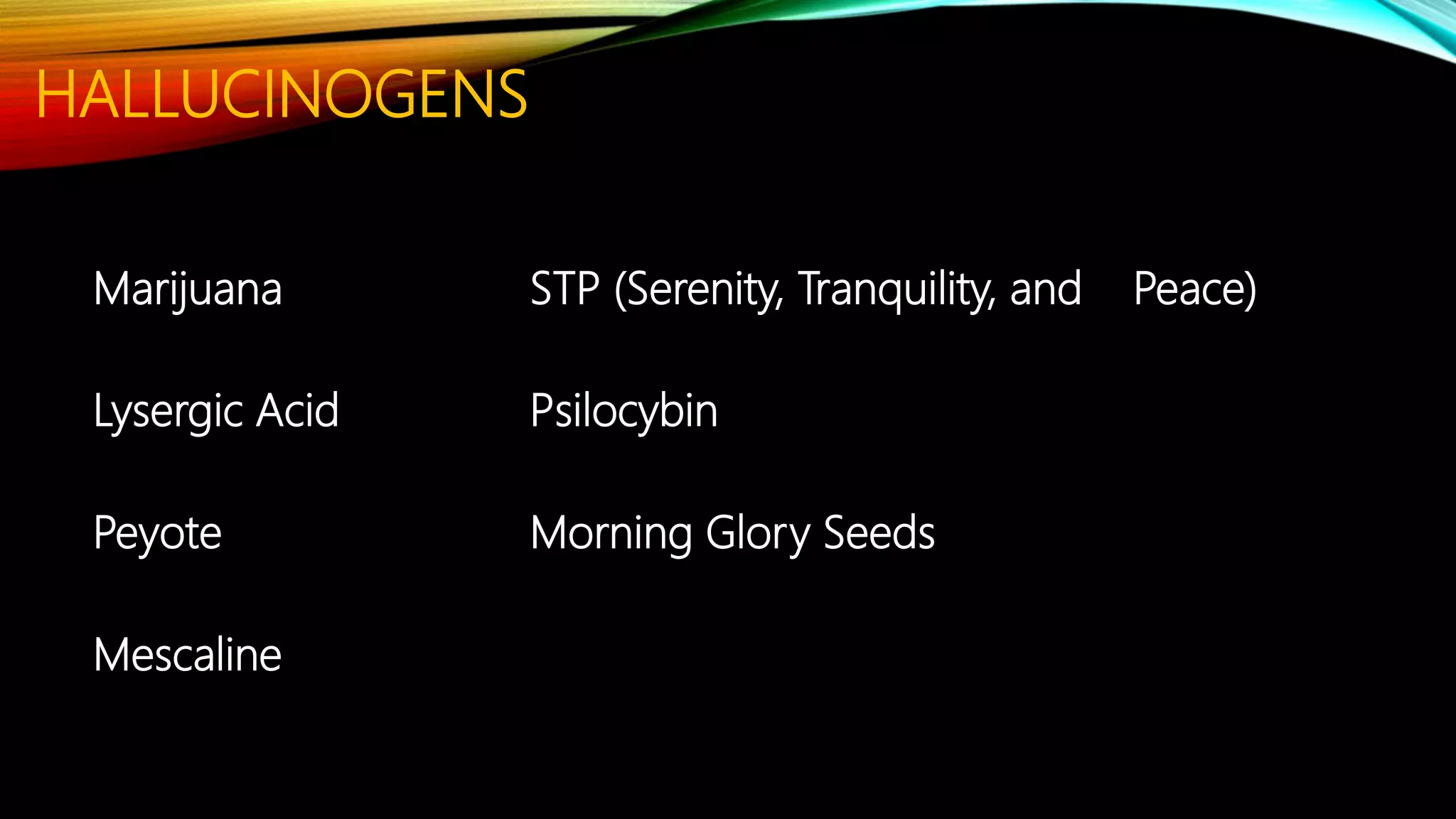 HALLUCINOGENS

Marijuana

Lysergic Acid

Peyote

Mescaline

STP (Serenity, Tranquility, and Peace)

Psilocybin

Morning Glory Seeds